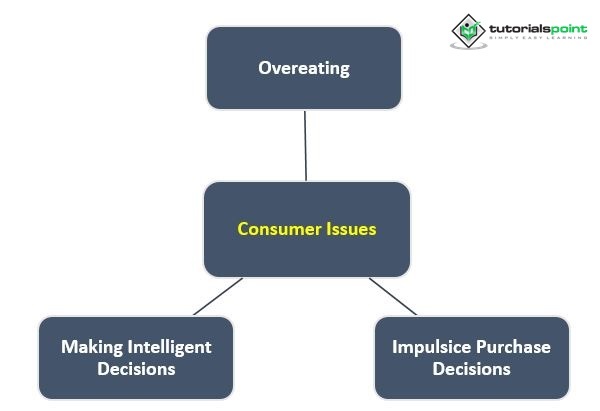 tutorialspoint
SIMPLY EASY LEARNING

Overeating

Consumer Issues

Making Intelligent Decisions

Impulsice Purchase Decisions